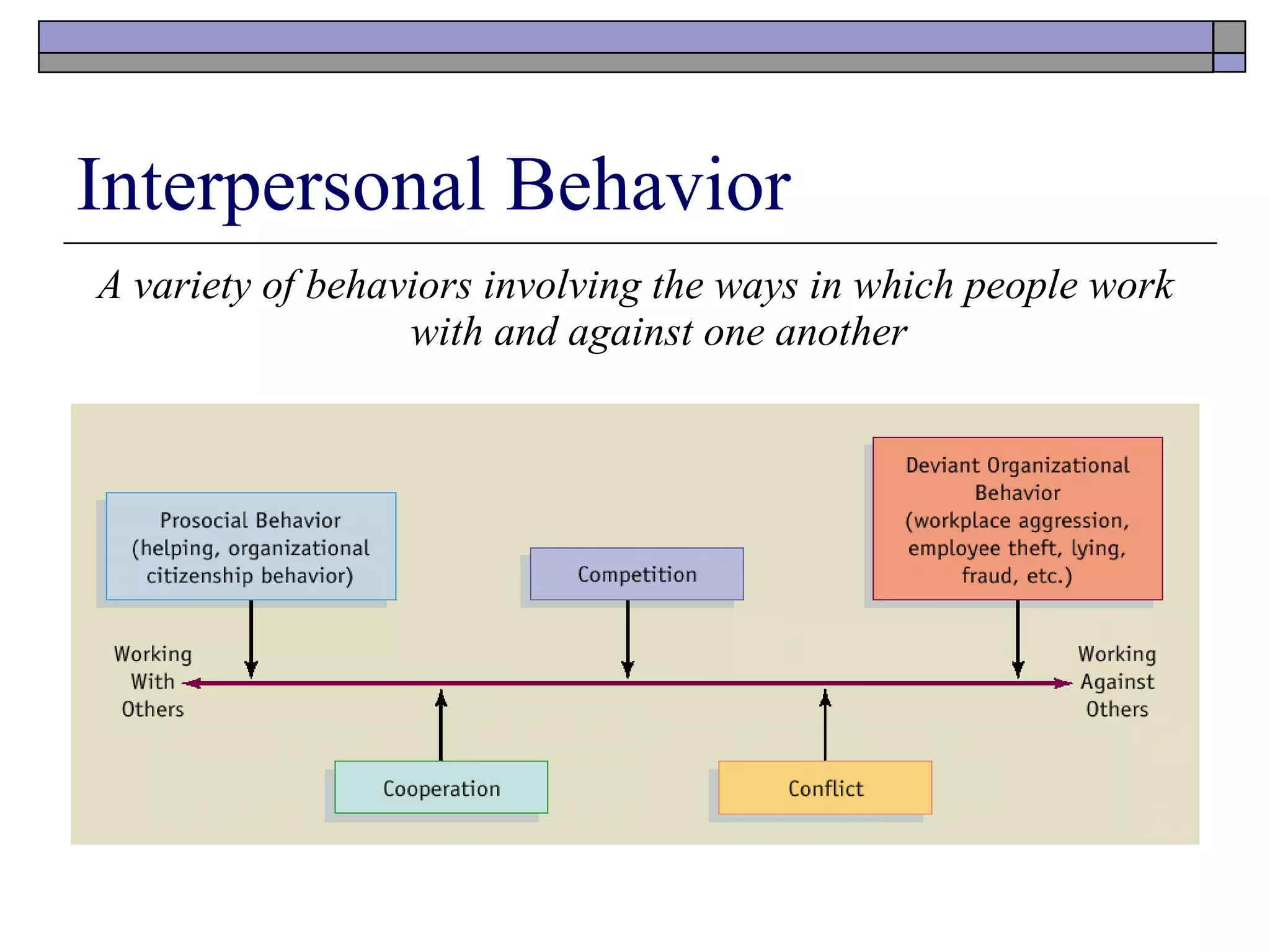 Interpersonal Behavior

A variety of behaviors involving the ways in which people work with and against one another

Prosocial Behavior (helping, organizational citizenship behavior)

Competition

Deviant Organizational Behavior (workplace aggression, employee theft, lying, fraud, etc.)

Working With Others

Working Against Others

Cooperation

Conflict